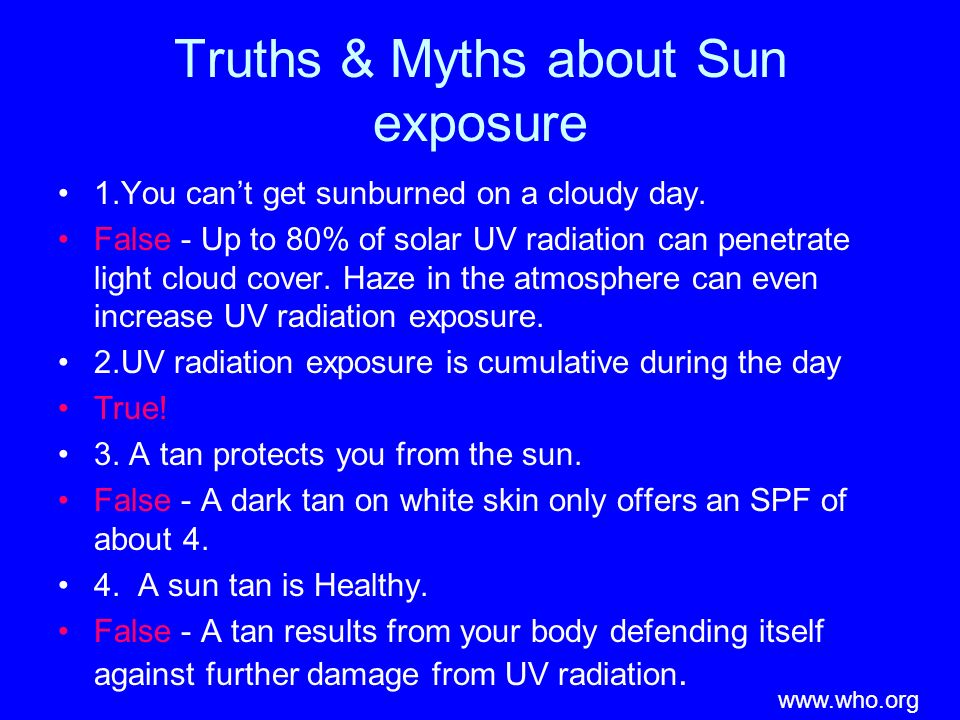 Truths & Myths about Sun exposure

• 1.You can't get sunburned on a cloudy day.
• False - Up to 80% of solar UV radiation can penetrate light cloud cover. Haze in the atmosphere can even increase UV radiation exposure.
• 2.UV radiation exposure is cumulative during the day
• True!
• 3. A tan protects you from the sun.
• False - A dark tan on white skin only offers an SPF of about 4.
• 4. A sun tan is Healthy.
• False - A tan results from your body defending itself against further damage from UV radiation.

www.who.org